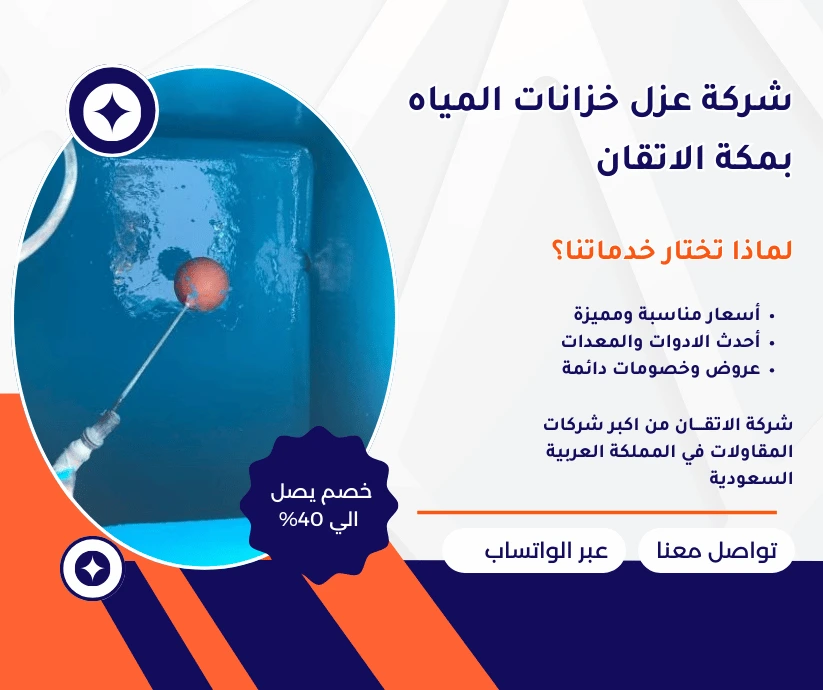 شركة عزل خزانات المياه بمكة الاتقان

لماذا تختار خدماتنا؟

• أسعار مناسبة ومميزة
• أحدث الادوات والمعدات
• عروض وخصومات دائمة

شركة الاتقــان من اكبر شركات المقاولات في المملكة العربية السعودية

خصم يصل الي 40%

تواصل معنا

عبر الواتساب